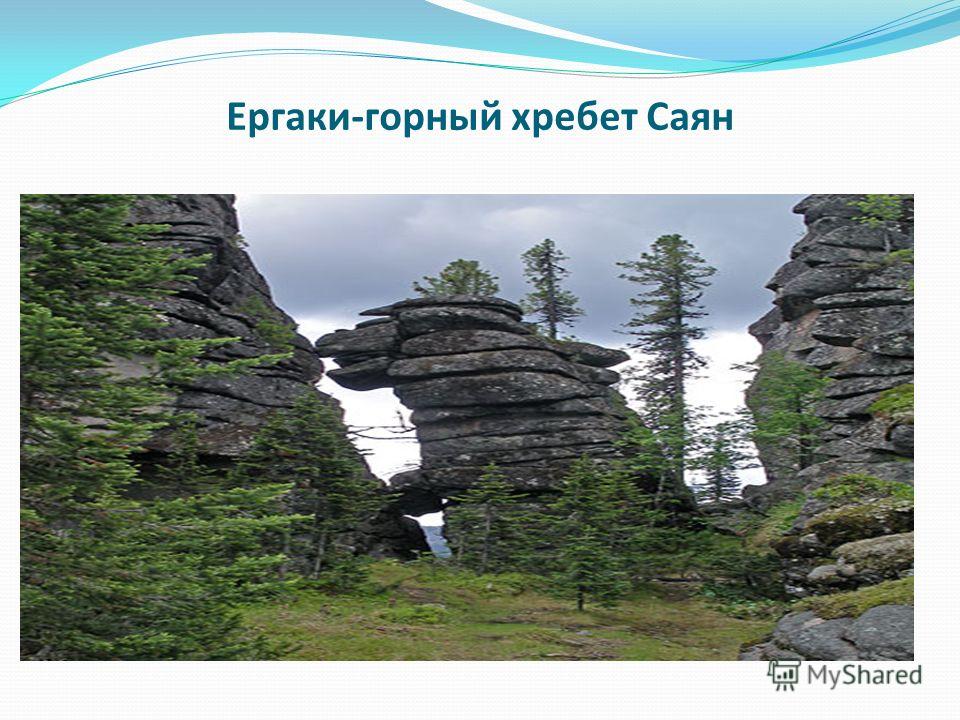 Ергаки-горный хребет Саян

MyShared